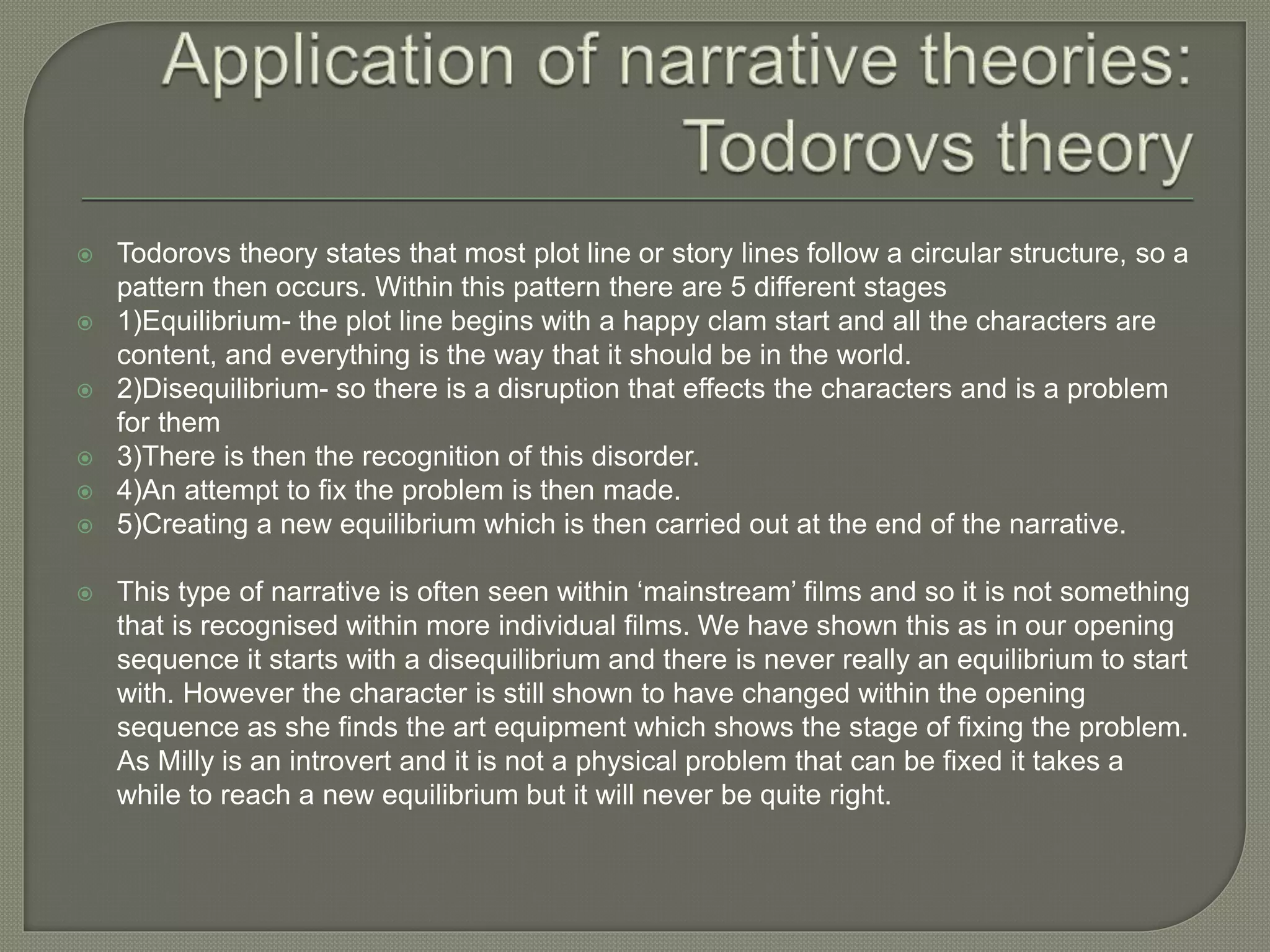 Application of narrative theories: Todorovs theory

Todorovs theory states that most plot line or story lines follow a circular structure, so a pattern then occurs. Within this pattern there are 5 different stages

1)Equilibrium- the plot line begins with a happy clam start and all the characters are content, and everything is the way that it should be in the world.

2)Disequilibrium- so there is a disruption that effects the characters and is a problem for them

3)There is then the recognition of this disorder.

4)An attempt to fix the problem is then made.

5)Creating a new equilibrium which is then carried out at the end of the narrative.

This type of narrative is often seen within ‘mainstream’ films and so it is not something that is recognised within more individual films. We have shown this as in our opening sequence it starts with a disequilibrium and there is never really an equilibrium to start with. However the character is still shown to have changed within the opening sequence as she finds the art equipment which shows the stage of fixing the problem. As Milly is an introvert and it is not a physical problem that can be fixed it takes a while to reach a new equilibrium but it will never be quite right.